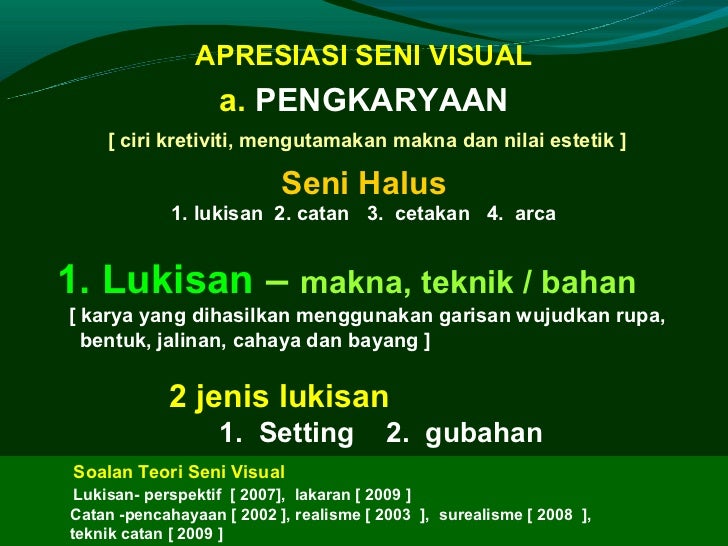 APRESIASI SENI VISUAL

a. PENGKARYAAN

[ ciri kretiviti, mengutamakan makna dan nilai estetik ]

Seni Halus

1. lukisan 2. catan 3. cetakan 4. arca

1. Lukisan – makna, teknik / bahan

[ karya yang dihasilkan menggunakan garisan wujudkan rupa, bentuk, jalinan, cahaya dan bayang ]

2 jenis lukisan

1. Setting 2. gubahan

Soalan Teori Seni Visual

Lukisan- perspektif [ 2007], lakaran [ 2009 ]

Catan -pencahayaan [ 2002 ], realisme [ 2003 ], surealisme [ 2008 ], teknik catan [ 2009 ]